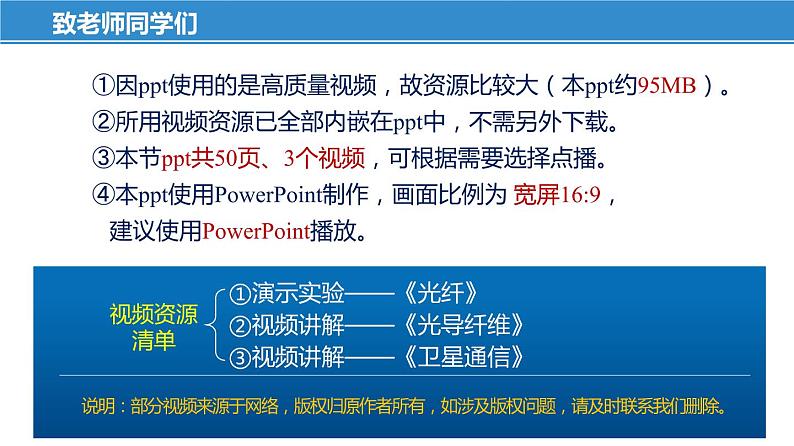 致老师同学们

①因ppt使用的是高质量视频，故资源比较大（本ppt约95MB）。
②所用视频资源已全部内嵌在ppt中，不需另外下载。
③本节ppt共50页、3个视频，可根据需要选择点播。
④本ppt使用PowerPoint制作，画面比例为 宽屏16:9，建议使用PowerPoint播放。

视频资源清单
①演示实验——《光纤》
②视频讲解——《光导纤维》
③视频讲解——《卫星通信》

说明：部分视频来源于网络，版权归原作者所有，如涉及版权问题，请及时联系我们删除。